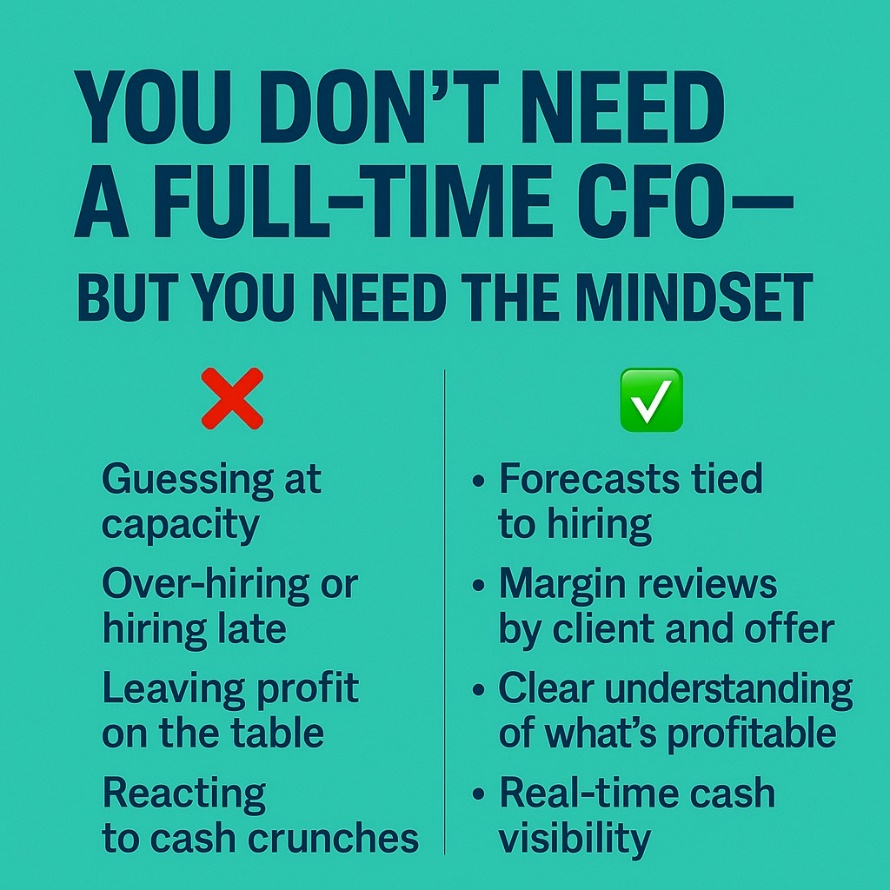 YOU DON'T NEED A FULL-TIME CFO—
BUT YOU NEED THE MINDSET

❌

Guessing at capacity

Over-hiring or hiring late

Leaving profit on the table

Reacting to cash crunches

✅

• Forecasts tied to hiring

• Margin reviews by client and offer

• Clear understanding of what's profitable

• Real-time cash visibility